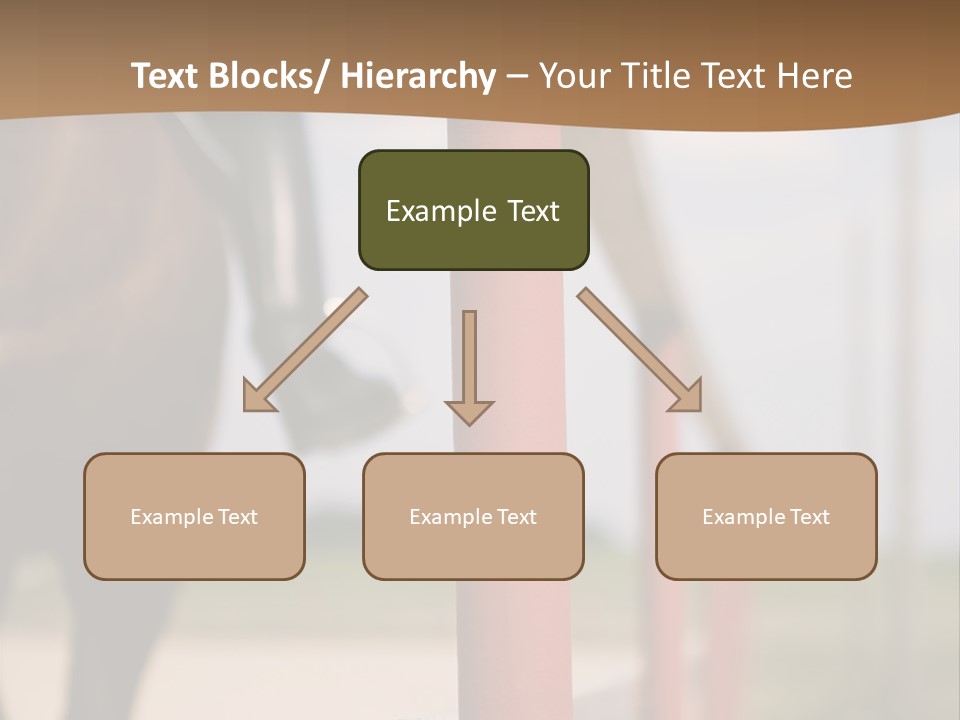 Text Blocks/ Hierarchy – Your Title Text Here

Example Text

Example Text

Example Text

Example Text